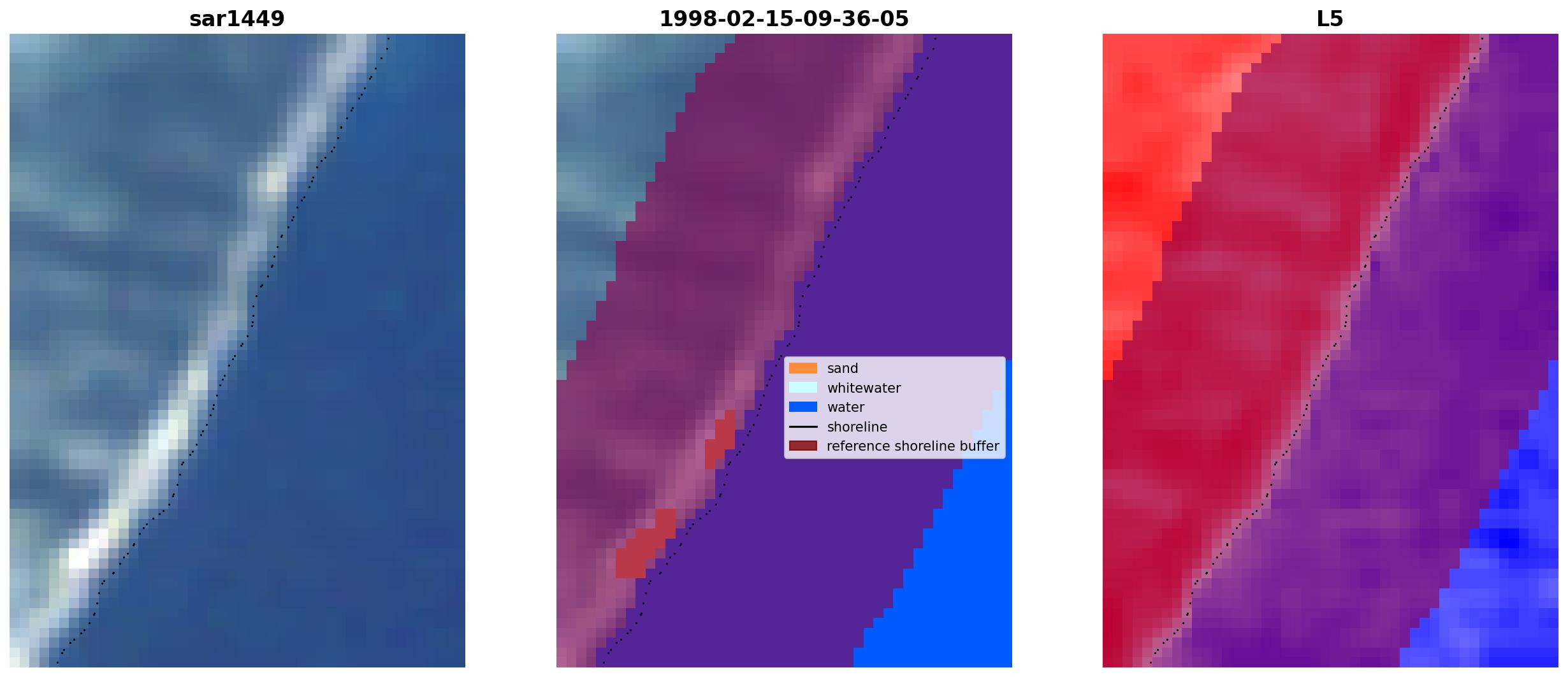 sar1449

1998-02-15-09-36-05

sand
whitewater
water
shoreline
reference shoreline buffer

L5